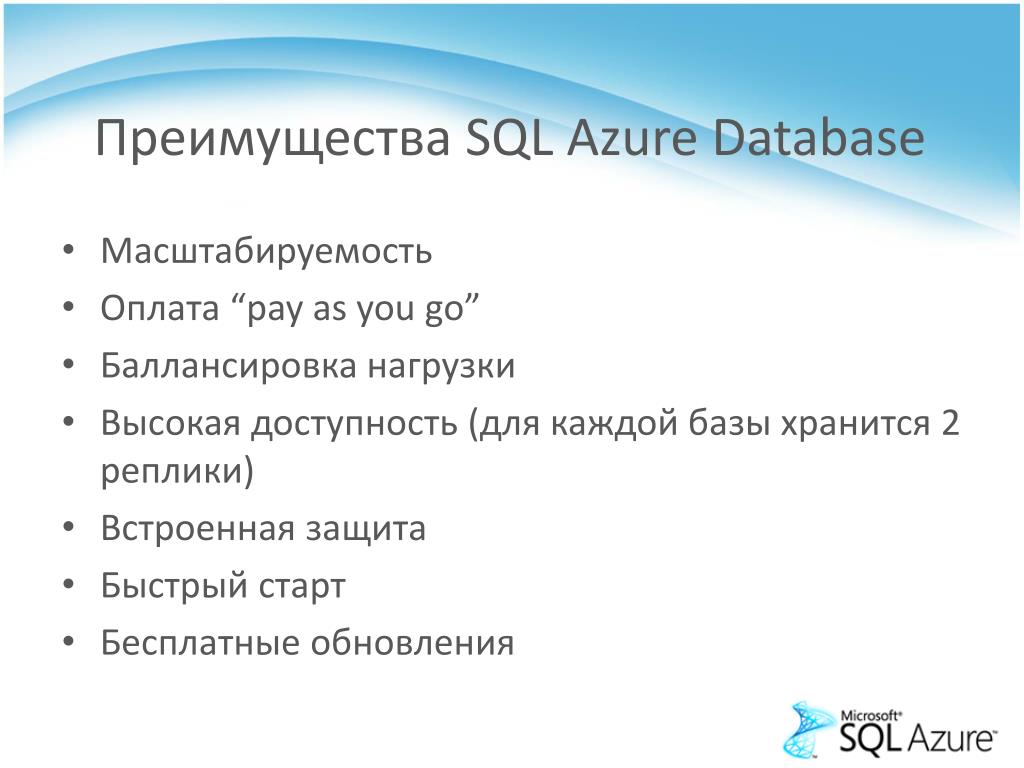 Преимущества SQL Azure Database

• Масштабируемость
• Оплата “pay as you go”
• Баллансировка нагрузки
• Высокая доступность (для каждой базы хранится 2 реплики)
• Встроенная защита
• Быстрый старт
• Бесплатные обновления

Microsoft® SQL Azure™